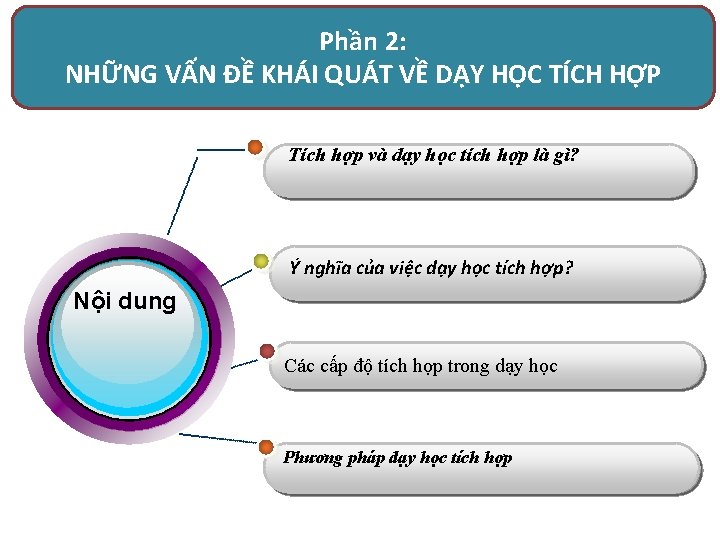 Phần 2:
NHỮNG VẤN ĐỀ KHÁI QUÁT VỀ DẠY HỌC TÍCH HỢP

Nội dung

Tích hợp và dạy học tích hợp là gì?

Ý nghĩa của việc dạy học tích hợp?

Các cấp độ tích hợp trong dạy học

Phương pháp dạy học tích hợp